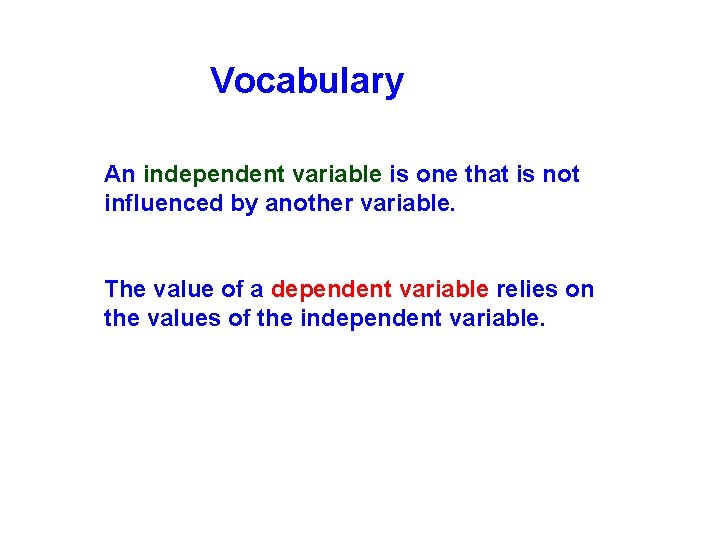 Vocabulary

An independent variable is one that is not influenced by another variable.

The value of a dependent variable relies on the values of the independent variable.